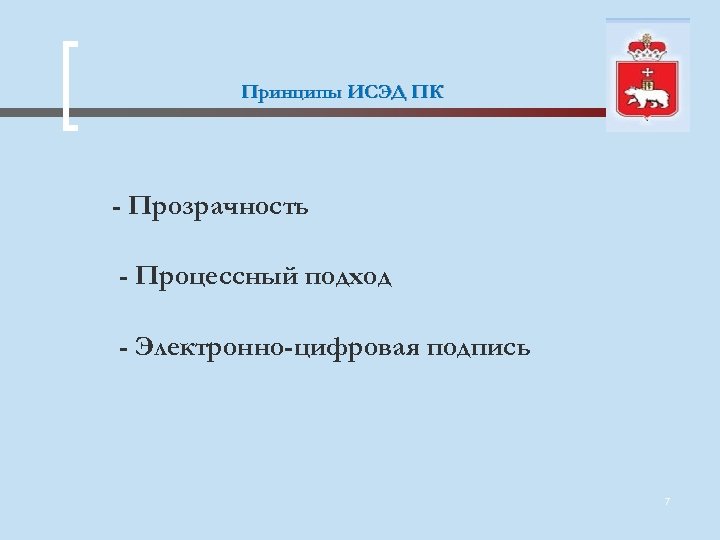 Принципы ИСЭД ПК

- Прозрачность

- Процессный подход

- Электронно-цифровая подпись

7